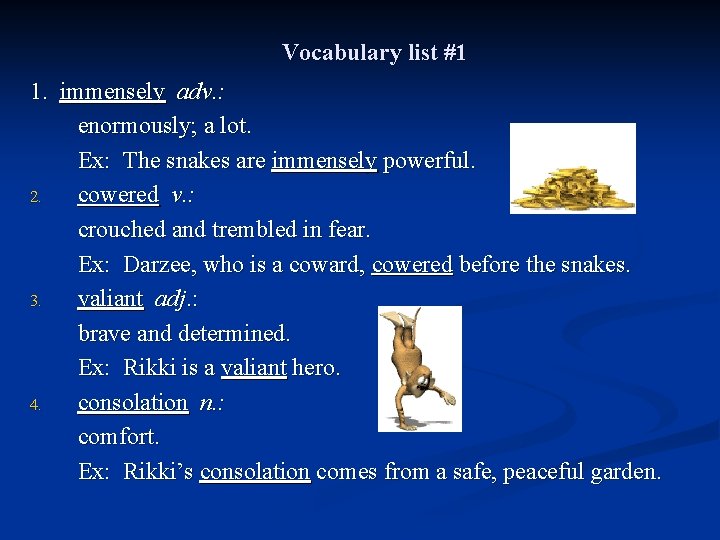 Vocabulary list #1

1. immensely adv.:

enormously; a lot.

Ex: The snakes are immensely powerful.

2. cowered v.:

crouched and trembled in fear.

Ex: Darzee, who is a coward, cowered before the snakes.

3. valiant adj.:

brave and determined.

Ex: Rikki is a valiant hero.

4. consolation n.:

comfort.

Ex: Rikki's consolation comes from a safe, peaceful garden.